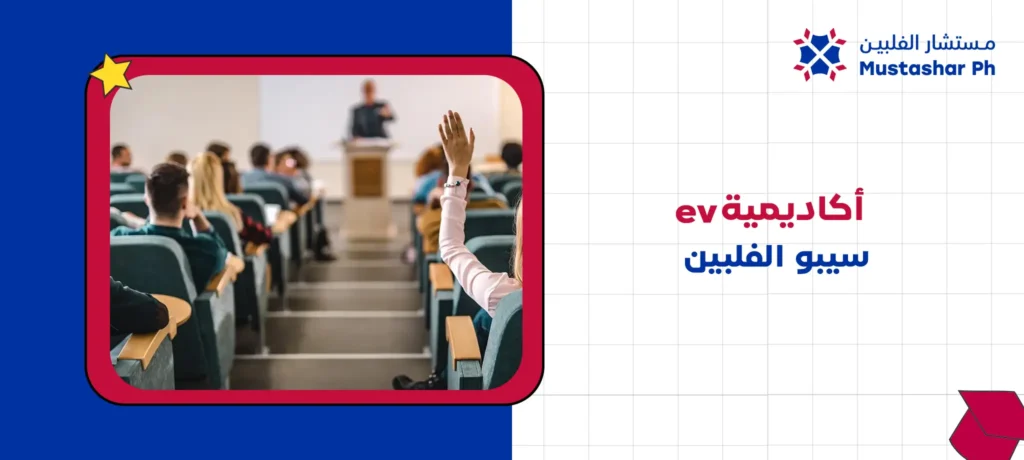 مستشار الفلبين
Mustashar Ph

أكاديمية ev
سيبو الفلبين